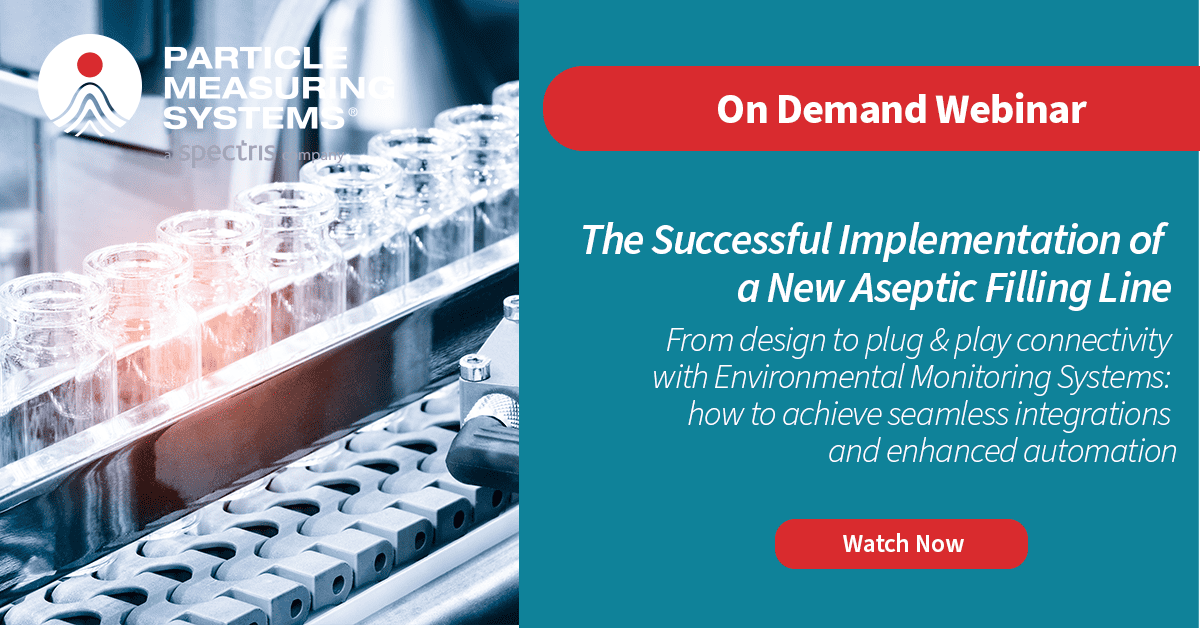 PARTICLE MEASURING SYSTEMS®
a spectris company

On Demand Webinar

The Successful Implementation of a New Aseptic Filling Line

From design to plug & play connectivity with Environmental Monitoring Systems: how to achieve seamless integrations and enhanced automation

Watch Now